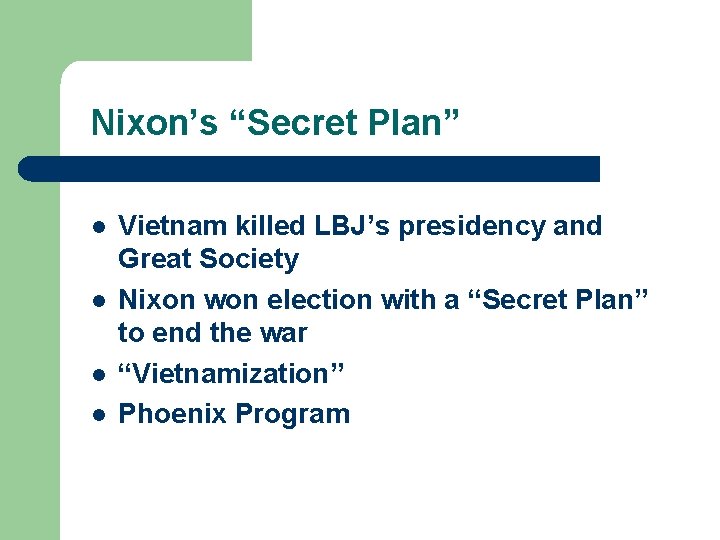 Nixon’s “Secret Plan”

- Vietnam killed LBJ’s presidency and Great Society
- Nixon won election with a “Secret Plan” to end the war
- “Vietnamization”
- Phoenix Program